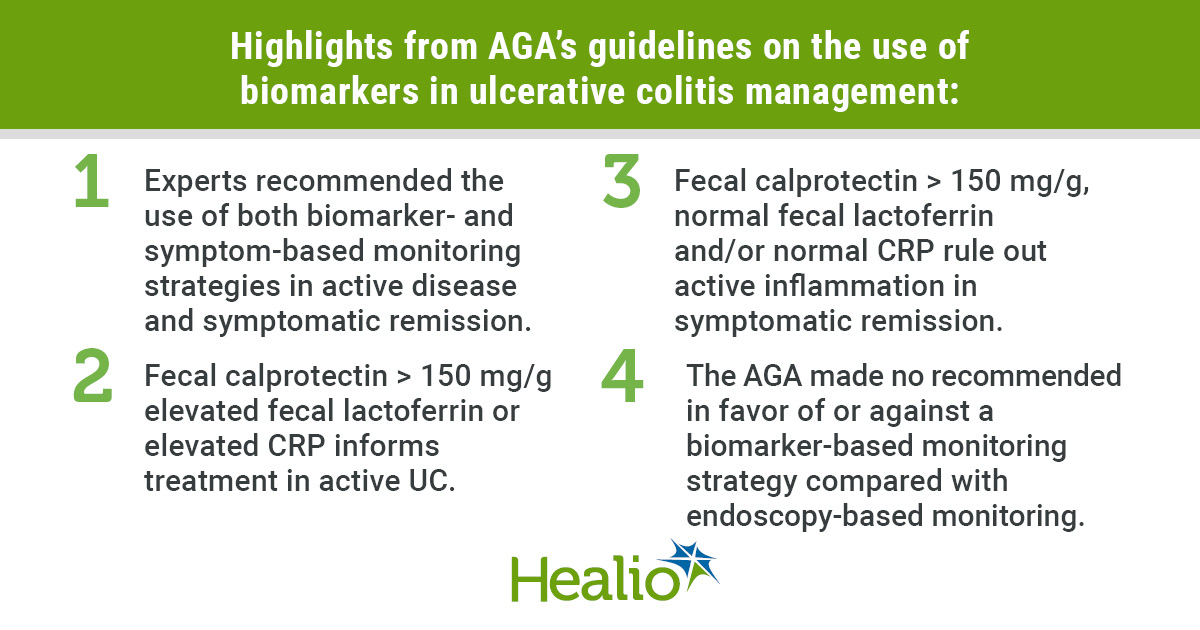 Highlights from AGA's guidelines on the use of biomarkers in ulcerative colitis management:

1 Experts recommended the use of both biomarker- and symptom-based monitoring strategies in active disease and symptomatic remission.

2 Fecal calprotectin > 150 mg/g elevated fecal lactoferrin or elevated CRP informs treatment in active UC.

3 Fecal calprotectin > 150 mg/g, normal fecal lactoferrin and/or normal CRP rule out active inflammation in symptomatic remission.

4 The AGA made no recommended in favor of or against a biomarker-based monitoring strategy compared with endoscopy-based monitoring.

Healio